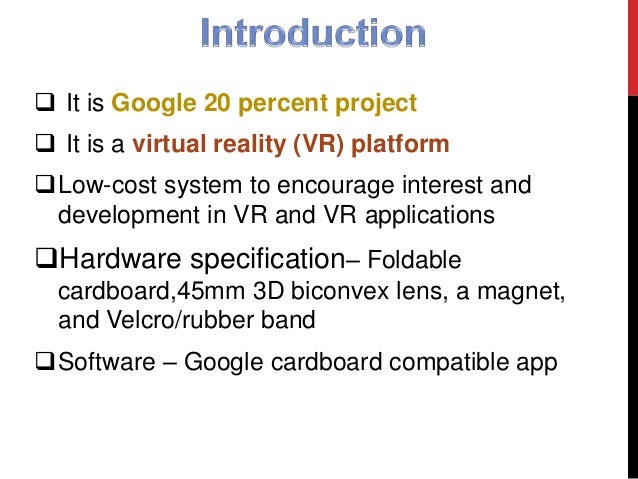 Introduction

❑ It is Google 20 percent project

❑ It is a virtual reality (VR) platform

❑ Low-cost system to encourage interest and development in VR and VR applications

❑ Hardware specification– Foldable cardboard,45mm 3D biconvex lens, a magnet, and Velcro/rubber band

❑ Software – Google cardboard compatible app